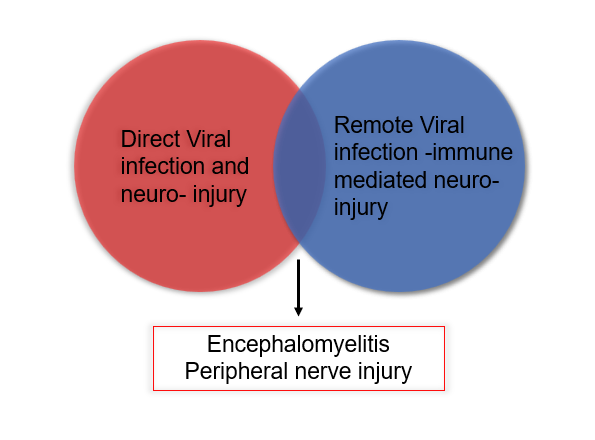 Direct Viral infection and neuro- injury

Remote Viral infection -immune mediated neuro-injury

Encephalomyelitis
Peripheral nerve injury